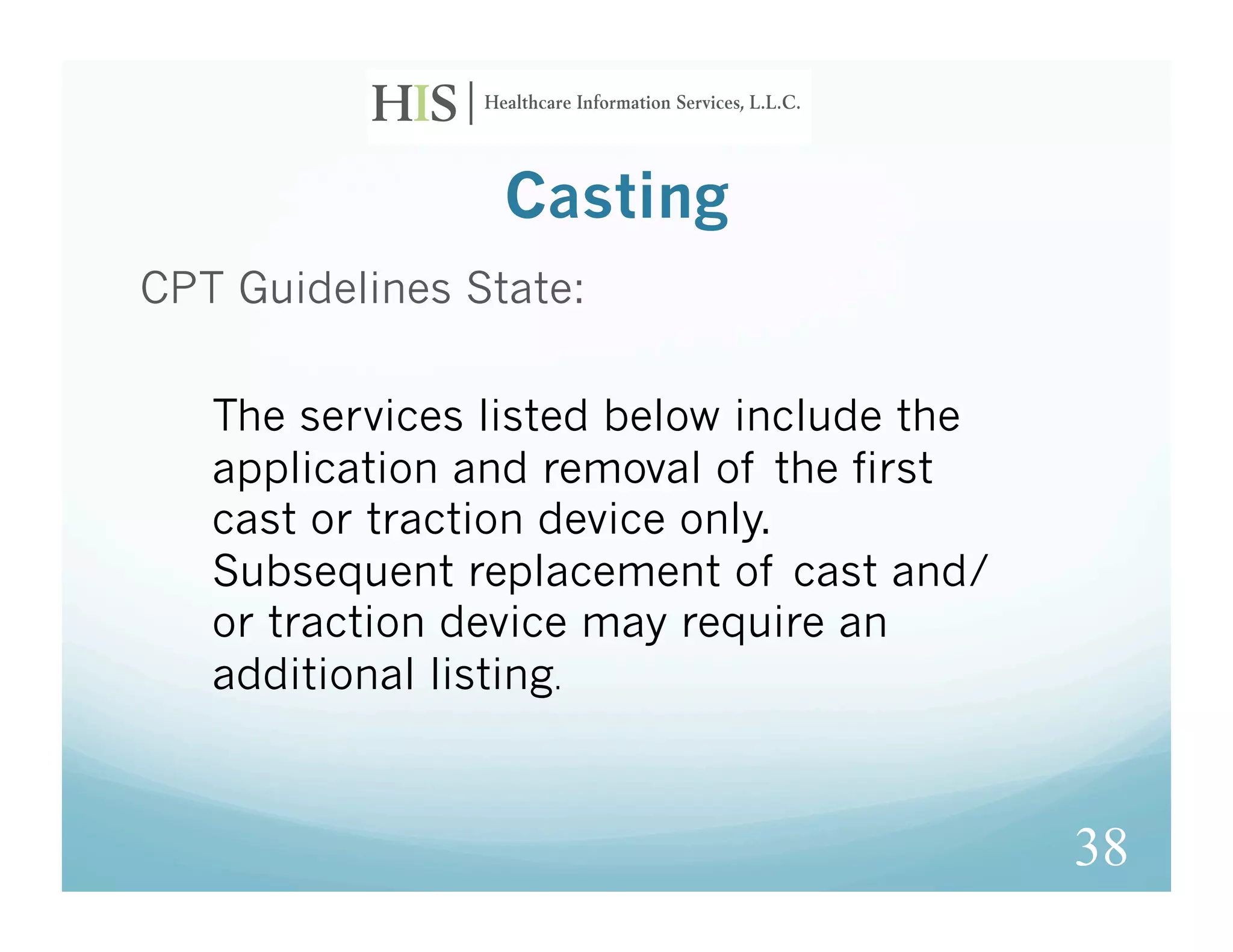 HIS | Healthcare Information Services, L.L.C.

Casting

CPT Guidelines State:

The services listed below include the application and removal of the first cast or traction device only. Subsequent replacement of cast and/or traction device may require an additional listing.

38